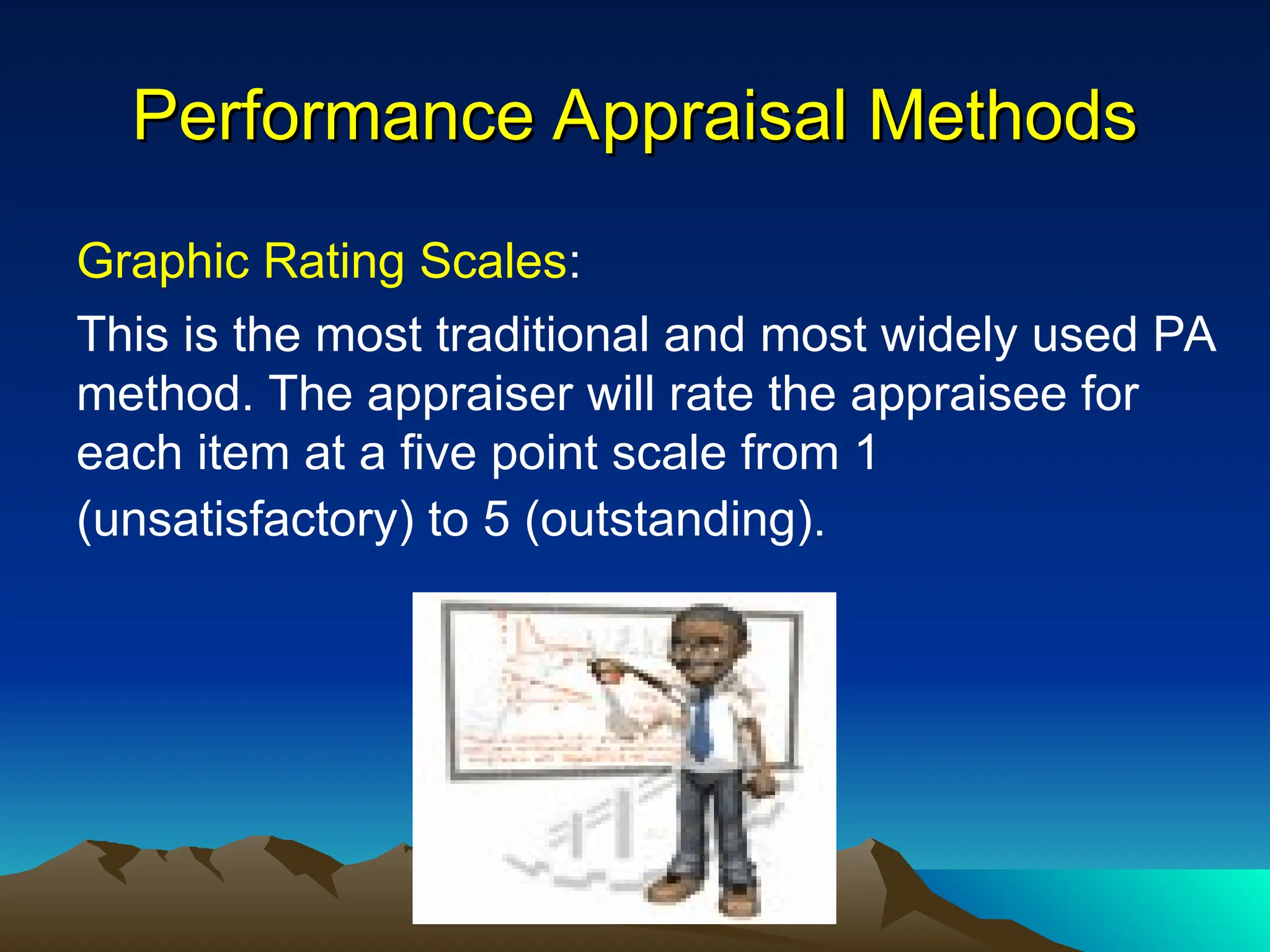 Performance Appraisal Methods

Graphic Rating Scales:

This is the most traditional and most widely used PA method. The appraiser will rate the appraisee for each item at a five point scale from 1 (unsatisfactory) to 5 (outstanding).